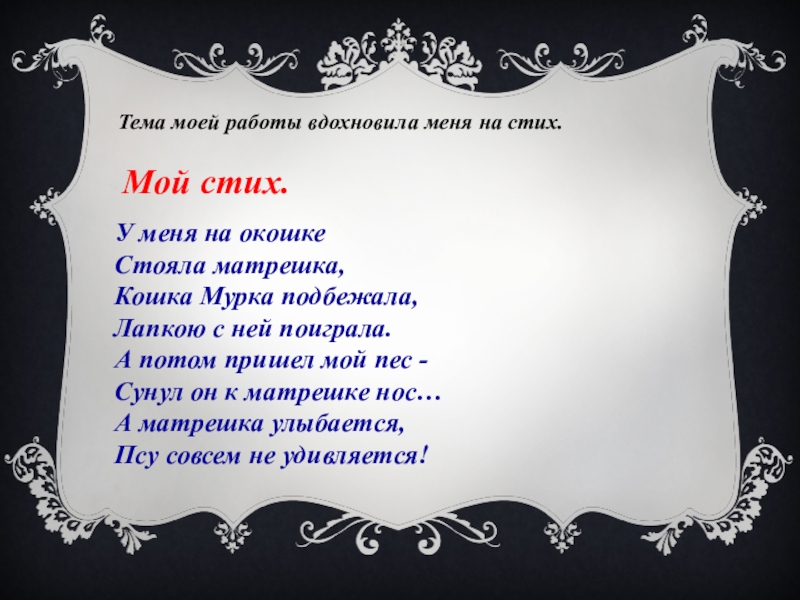 Тема моей работы вдохновила меня на стих.

Мой стих.

У меня на окошке
Стояла матрешка,
Кошка Мурка подбежала,
Лапкою с ней поиграла.
А потом пришел мой пес -
Сунул он к матрешке нос…
А матрешка улыбается,
Псу совсем не удивляется!